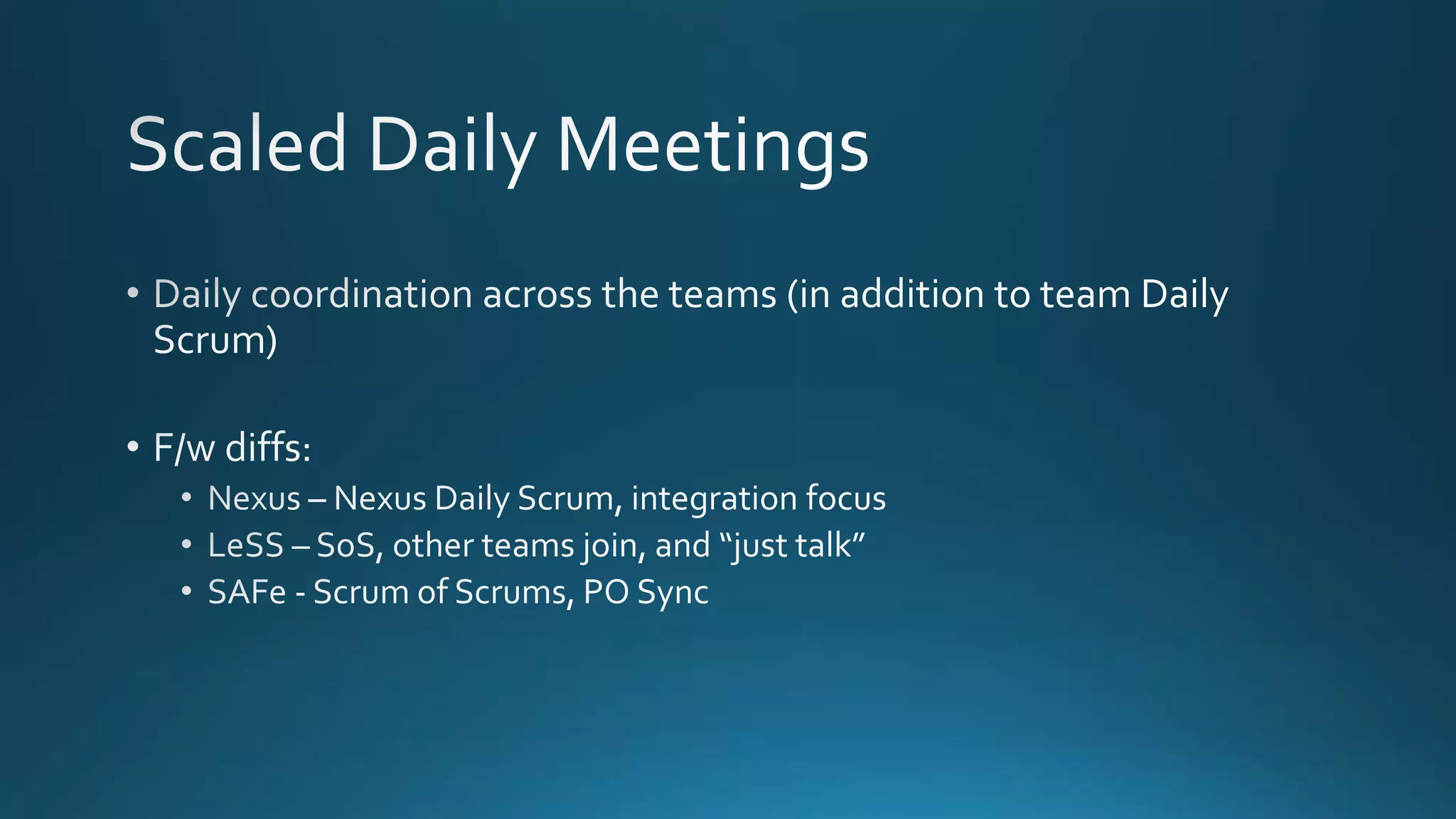 Scaled Daily Meetings

• Daily coordination across the teams (in addition to team Daily Scrum)

• F/w diffs:
  • Nexus – Nexus Daily Scrum, integration focus
  • LeSS – SoS, other teams join, and “just talk”
  • SAFe - Scrum of Scrums, PO Sync